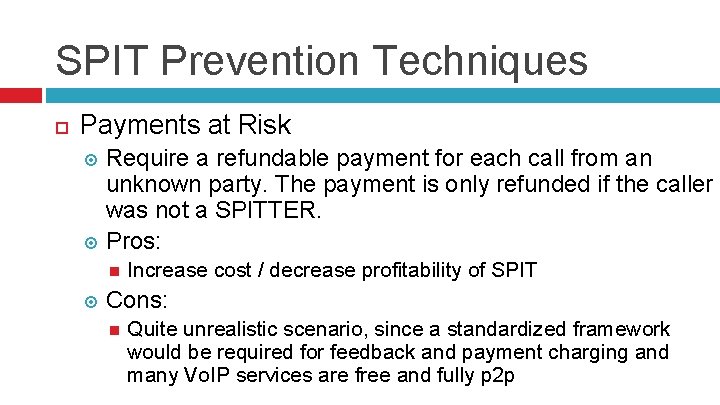 SPIT Prevention Techniques

Payments at Risk

Require a refundable payment for each call from an unknown party. The payment is only refunded if the caller was not a SPITTER.

Pros:

Increase cost / decrease profitability of SPIT

Cons:

Quite unrealistic scenario, since a standardized framework would be required for feedback and payment charging and many VoIP services are free and fully p2p